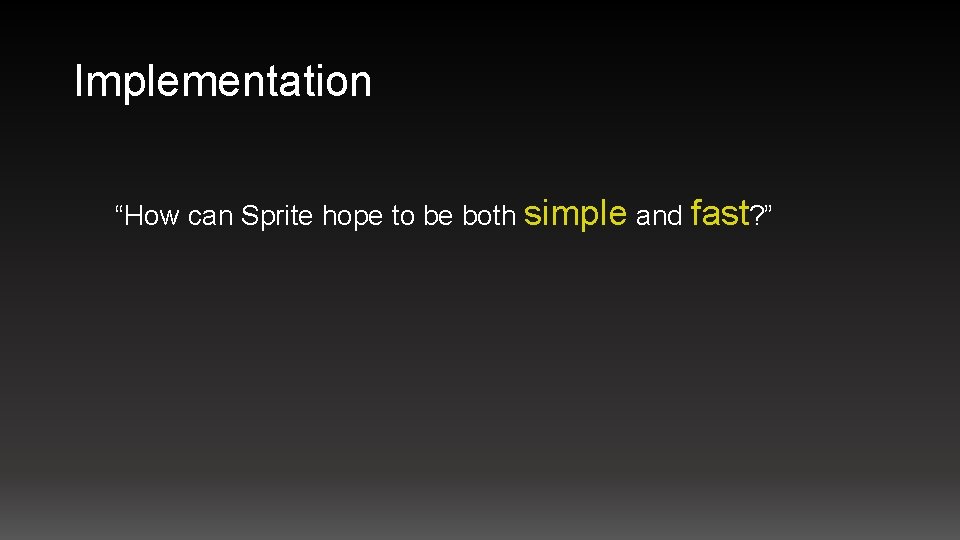 Implementation

“How can Sprite hope to be both simple and fast?”